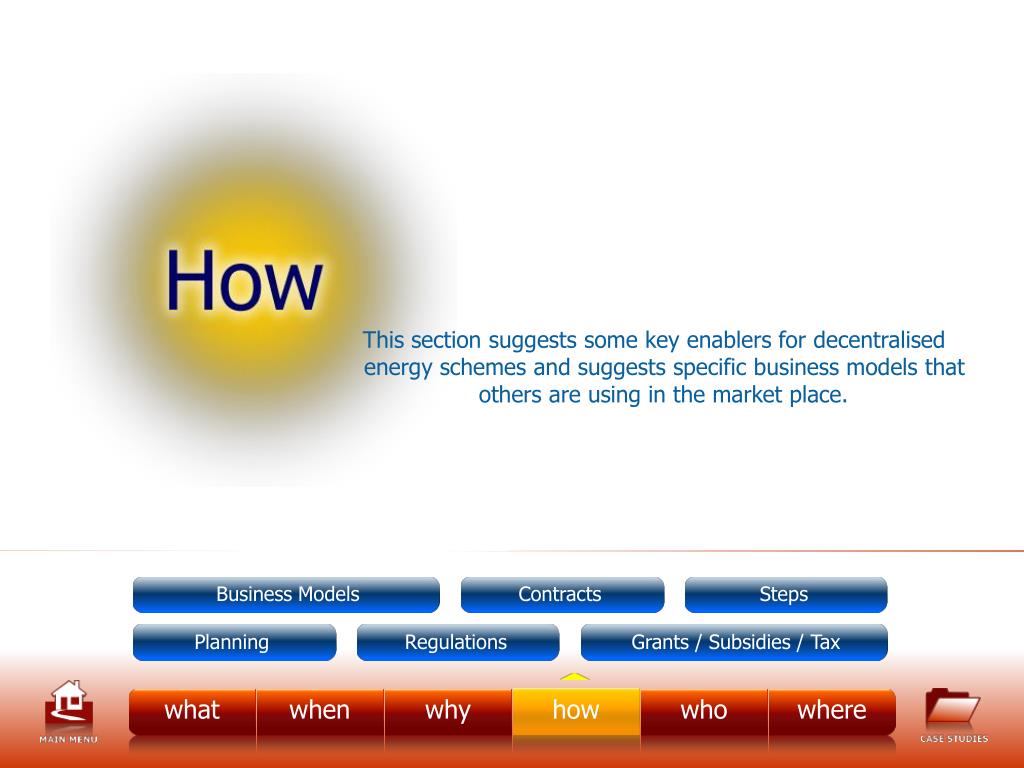 How

This section suggests some key enablers for decentralised energy schemes and suggests specific business models that others are using in the market place.

Business Models
Contracts
Steps
Planning
Regulations
Grants / Subsidies / Tax

MAIN MENU
what
when
why
how
who
where
CASE STUDIES